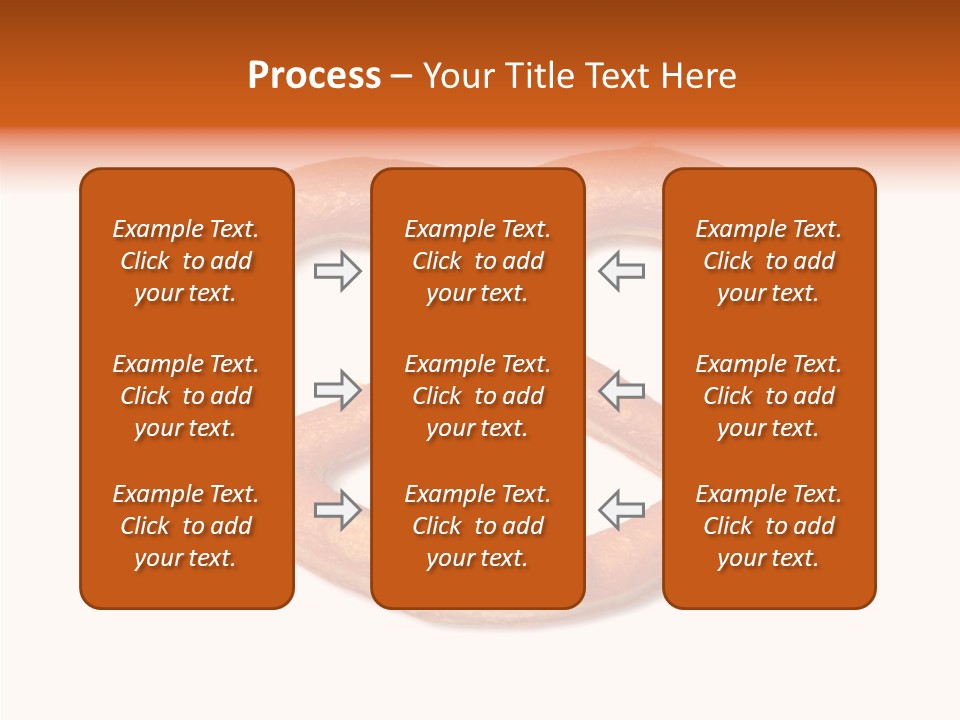 Process – Your Title Text Here

Example Text. Click to add your text.

Example Text. Click to add your text.

Example Text. Click to add your text.

Example Text. Click to add your text.

Example Text. Click to add your text.

Example Text. Click to add your text.

Example Text. Click to add your text.

Example Text. Click to add your text.

Example Text. Click to add your text.